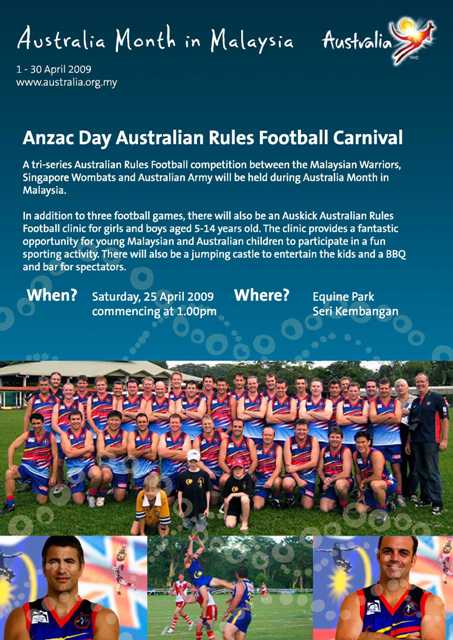 Australia Month in Malaysia

Australia

1 - 30 April 2009
www.australia.org.my

Anzac Day Australian Rules Football Carnival

A tri-series Australian Rules Football competition between the Malaysian Warriors, Singapore Wombats and Australian Army will be held during Australia Month in Malaysia.

In addition to three football games, there will also be an Auskick Australian Rules Football clinic for girls and boys aged 5-14 years old. The clinic provides a fantastic opportunity for young Malaysian and Australian children to participate in a fun sporting activity. There will also be a jumping castle to entertain the kids and a BBQ and bar for spectators.

When? Saturday, 25 April 2009 commencing at 1.00pm

Where? Equine Park Seri Kembangan